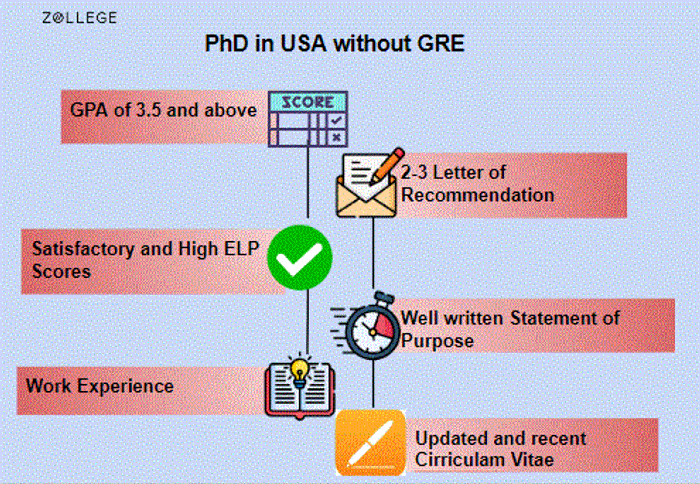 ZOLLEGE

PhD in USA without GRE

GPA of 3.5 and above

SCORE

2-3 Letter of Recommendation

Satisfactory and High ELP Scores

Well written Statement of Purpose

Work Experience

Updated and recent Cirriculam Vitae